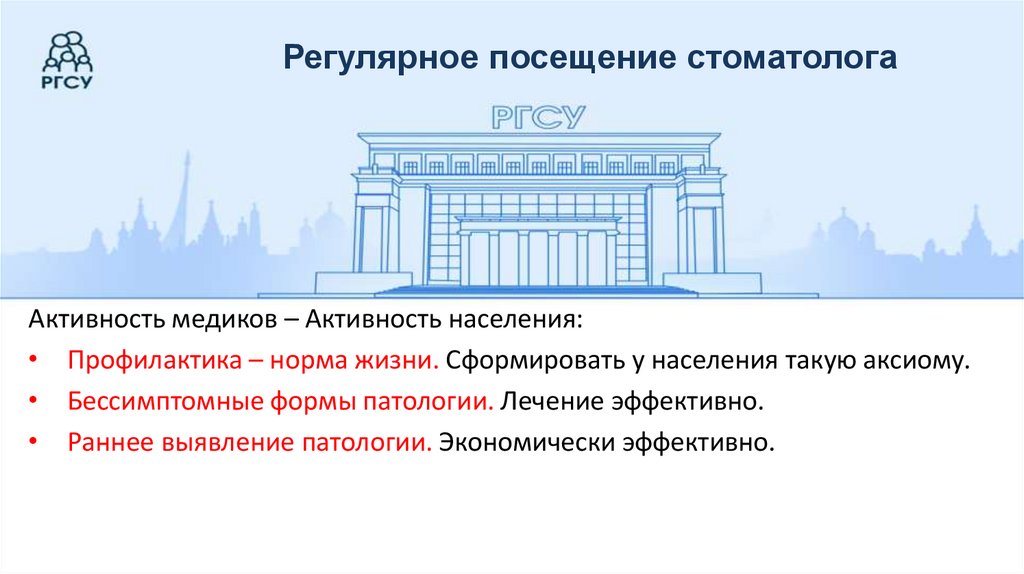 РГСУ

Регулярное посещение стоматолога

РГСУ

Активность медиков – Активность населения:

• Профилактика – норма жизни. Сформировать у населения такую аксиому.

• Бессимптомные формы патологии. Лечение эффективно.

• Раннее выявление патологии. Экономически эффективно.